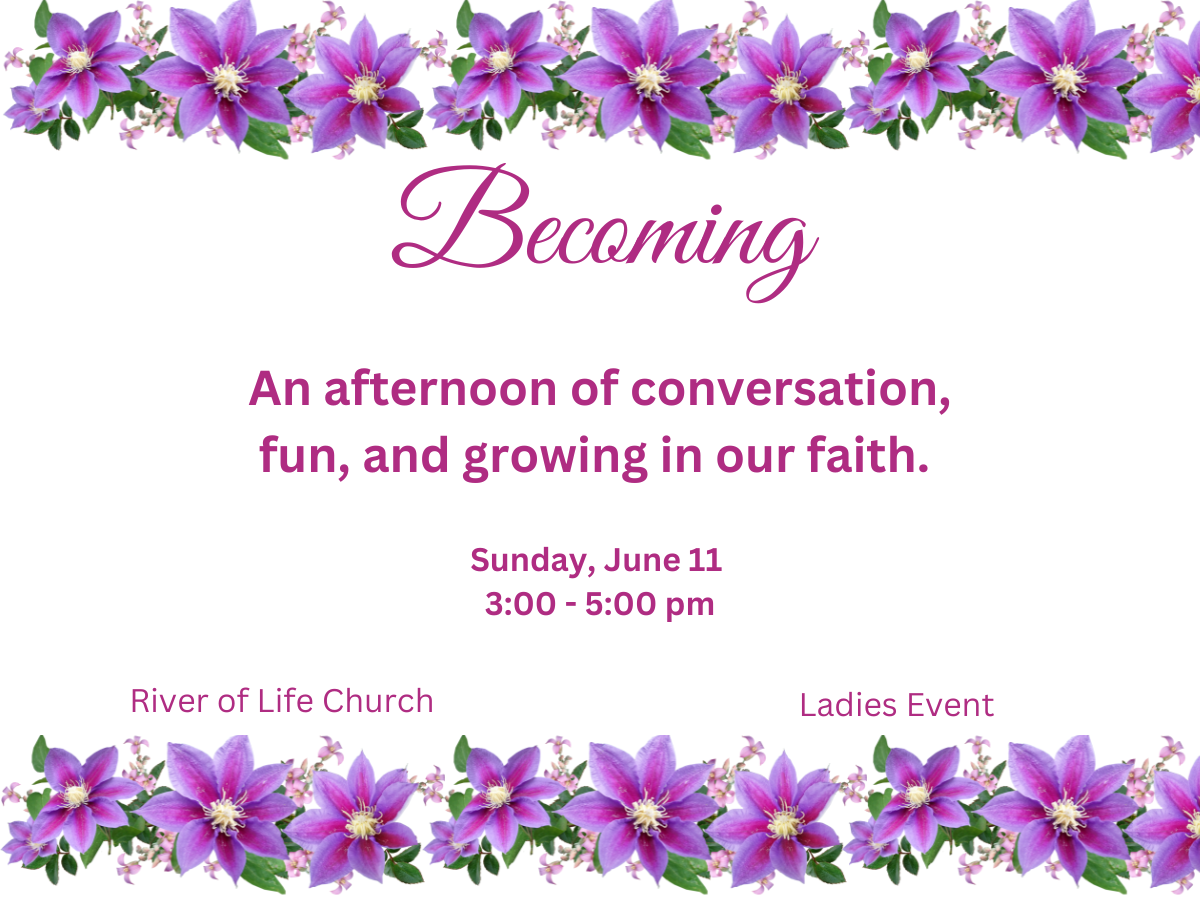 Becoming

An afternoon of conversation, fun, and growing in our faith.

Sunday, June 11
3:00 - 5:00 pm

River of Life Church

Ladies Event